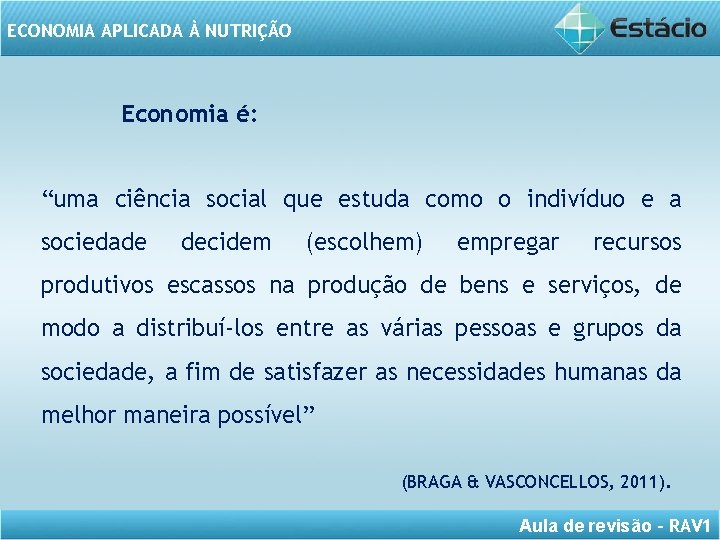 ECONOMIA APLICADA À NUTRIÇÃO

Estácio

Economia é:

“uma ciência social que estuda como o indivíduo e a sociedade decidem (escolhem) empregar recursos produtivos escassos na produção de bens e serviços, de modo a distribuí-los entre as várias pessoas e grupos da sociedade, a fim de satisfazer as necessidades humanas da melhor maneira possível”

(BRAGA & VASCONCELLOS, 2011).

Aula de revisão - RAV1